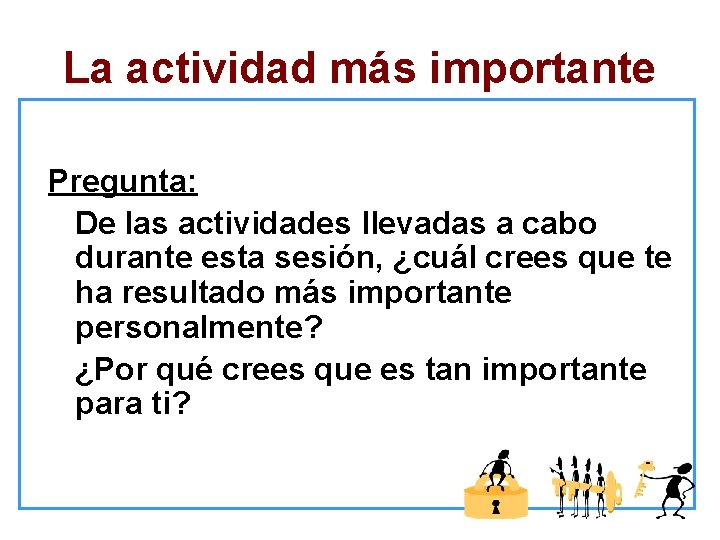 La actividad más importante

Pregunta:

De las actividades llevadas a cabo durante esta sesión, ¿cuál crees que te ha resultado más importante personalmente?

¿Por qué crees que es tan importante para ti?